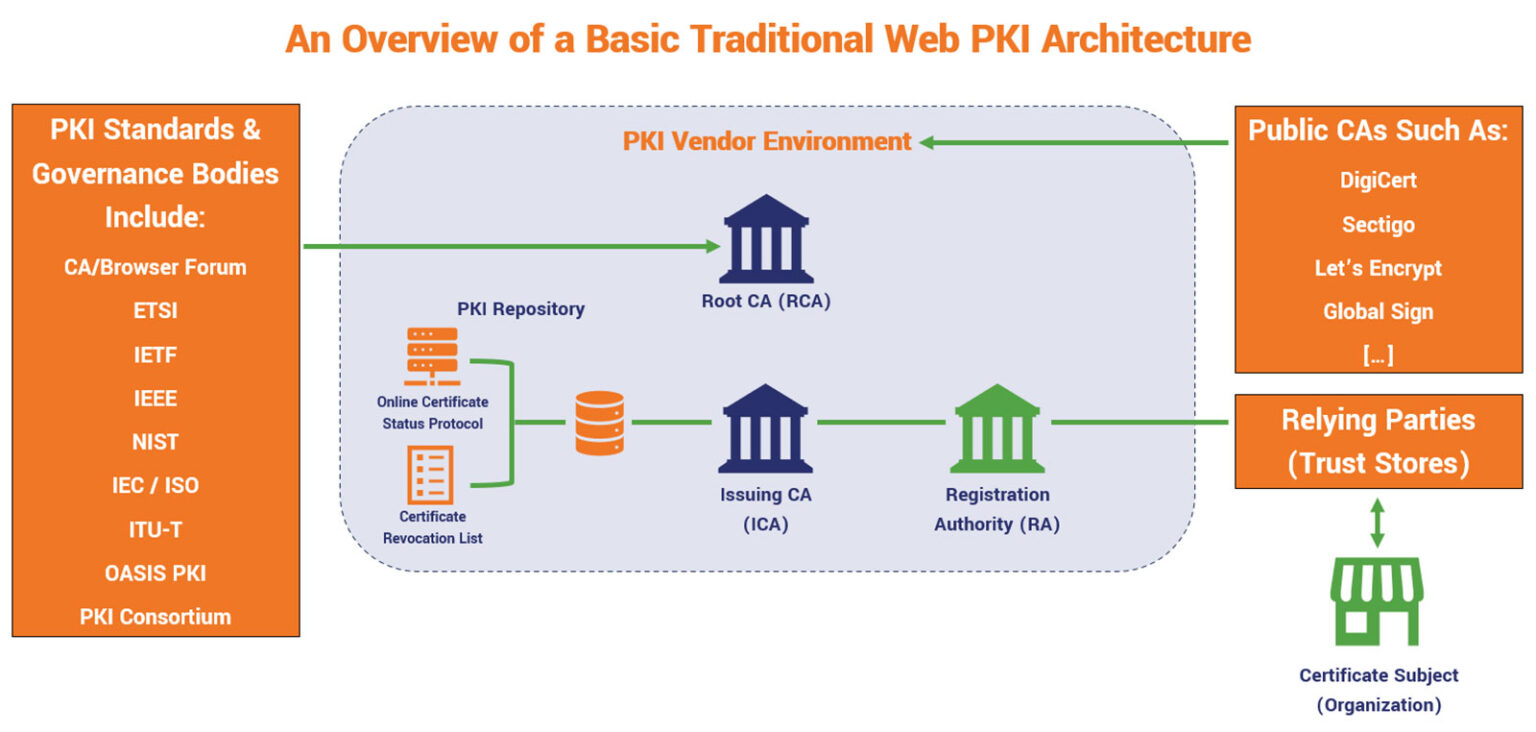 An Overview of a Basic Traditional Web PKI Architecture

PKI Standards & Governance Bodies Include:
CA/Browser Forum
ETSI
IETF
IEEE
NIST
IEC / ISO
ITU-T
OASIS PKI
PKI Consortium

PKI Vendor Environment

Root CA (RCA)

PKI Repository

Online Certificate Status Protocol

Certificate Revocation List

Issuing CA (ICA)

Registration Authority (RA)

Public CAs Such As:
DigiCert
Sectigo
Let's Encrypt
Global Sign
[...]

Relying Parties (Trust Stores)

Certificate Subject (Organization)